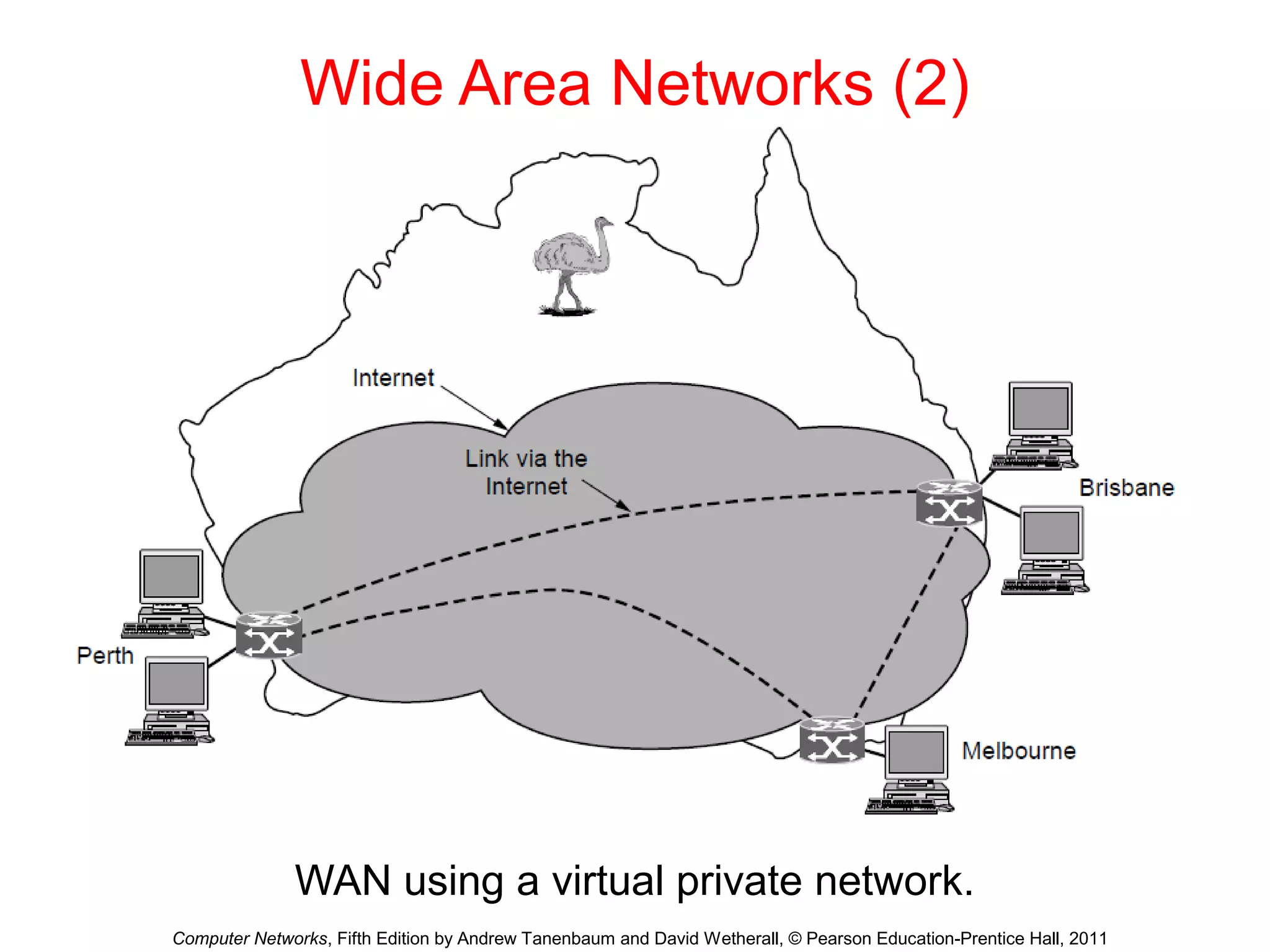 Wide Area Networks (2)

Internet

Link via the Internet

Brisbane

Perth

Melbourne

WAN using a virtual private network.

Computer Networks, Fifth Edition by Andrew Tanenbaum and David Wetherall, © Pearson Education-Prentice Hall, 2011